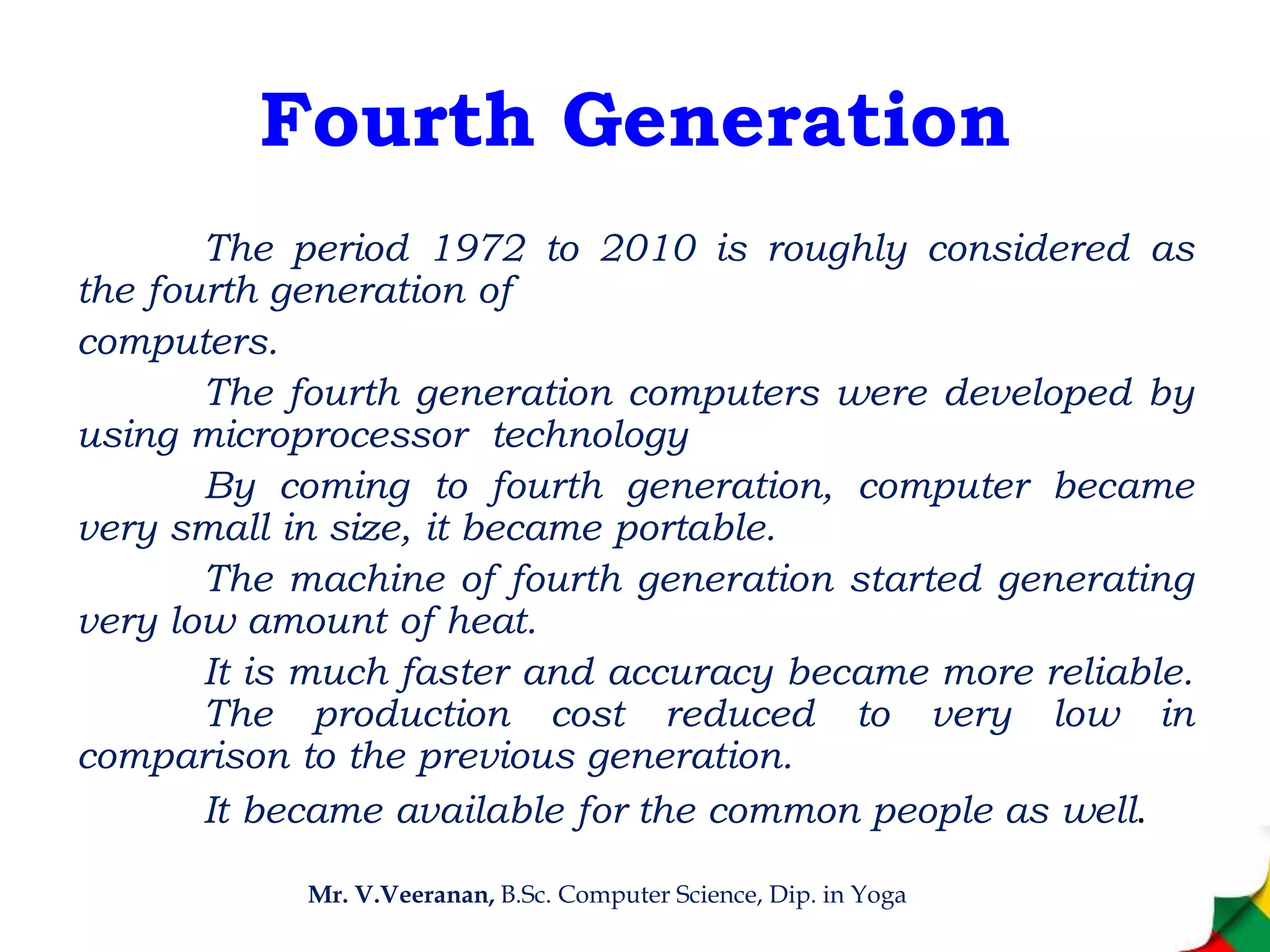 Fourth Generation

The period 1972 to 2010 is roughly considered as the fourth generation of computers.

The fourth generation computers were developed by using microprocessor technology

By coming to fourth generation, computer became very small in size, it became portable.

The machine of fourth generation started generating very low amount of heat.

It is much faster and accuracy became more reliable.

The production cost reduced to very low in comparison to the previous generation.

It became available for the common people as well.

Mr. V.Veeranan, B.Sc. Computer Science, Dip. in Yoga